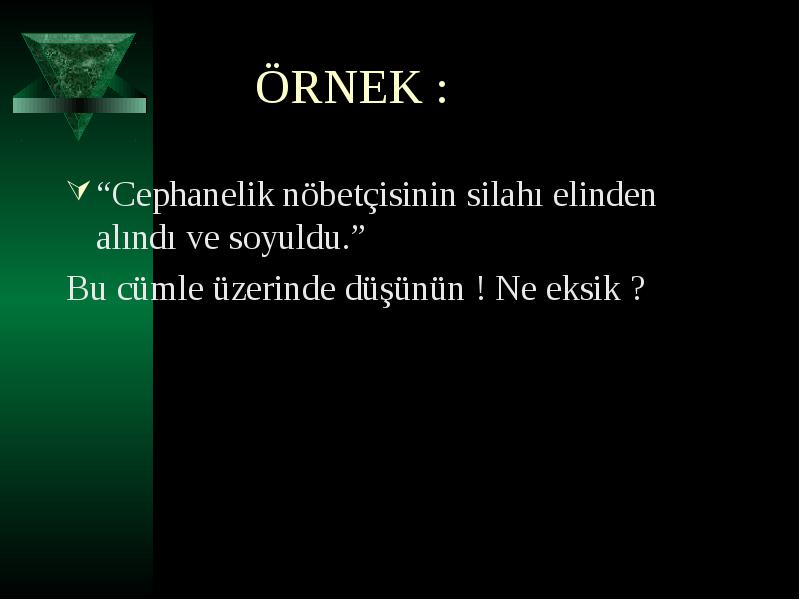 ÖRNEK :

“Cephanelik nöbetçisinin silahı elinden alındı ve soyuldu.”

Bu cümle üzerinde düşünün ! Ne eksik ?